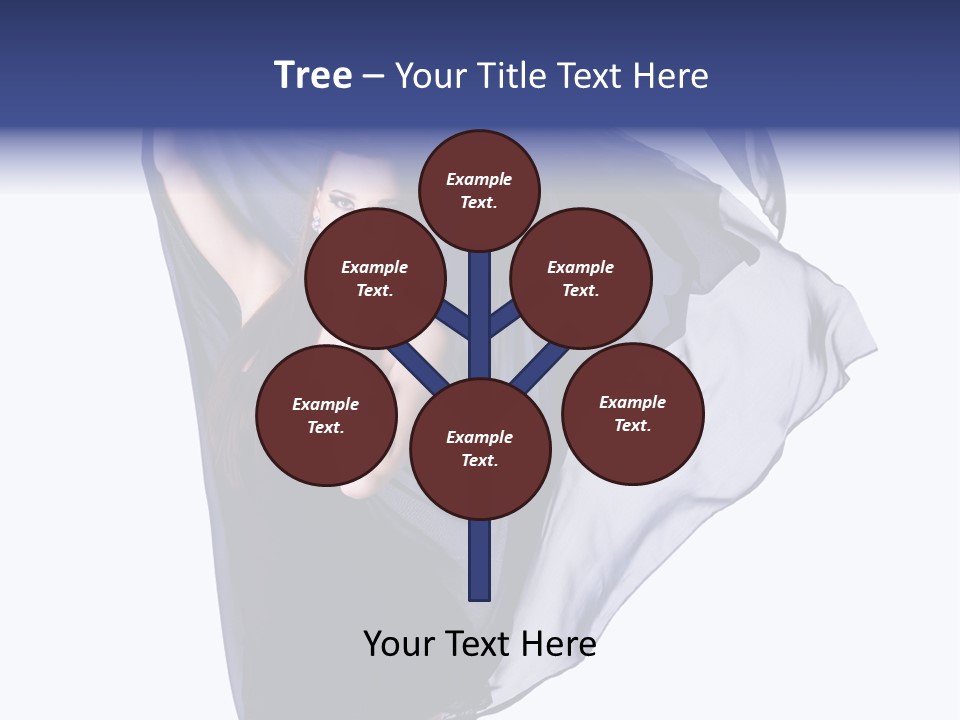 Tree – Your Title Text Here

Example Text.

Example Text.

Example Text.

Example Text.

Example Text.

Example Text.

Your Text Here